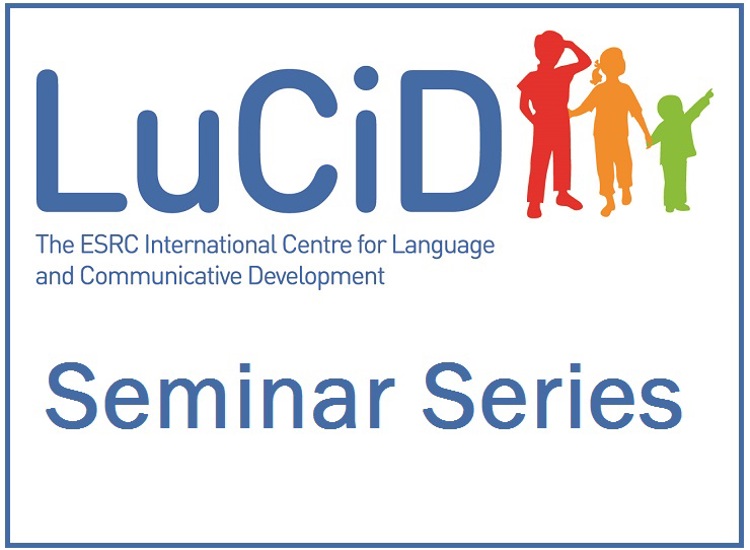 LuCiD

The ESRC International Centre for Language and Communicative Development

Seminar Series